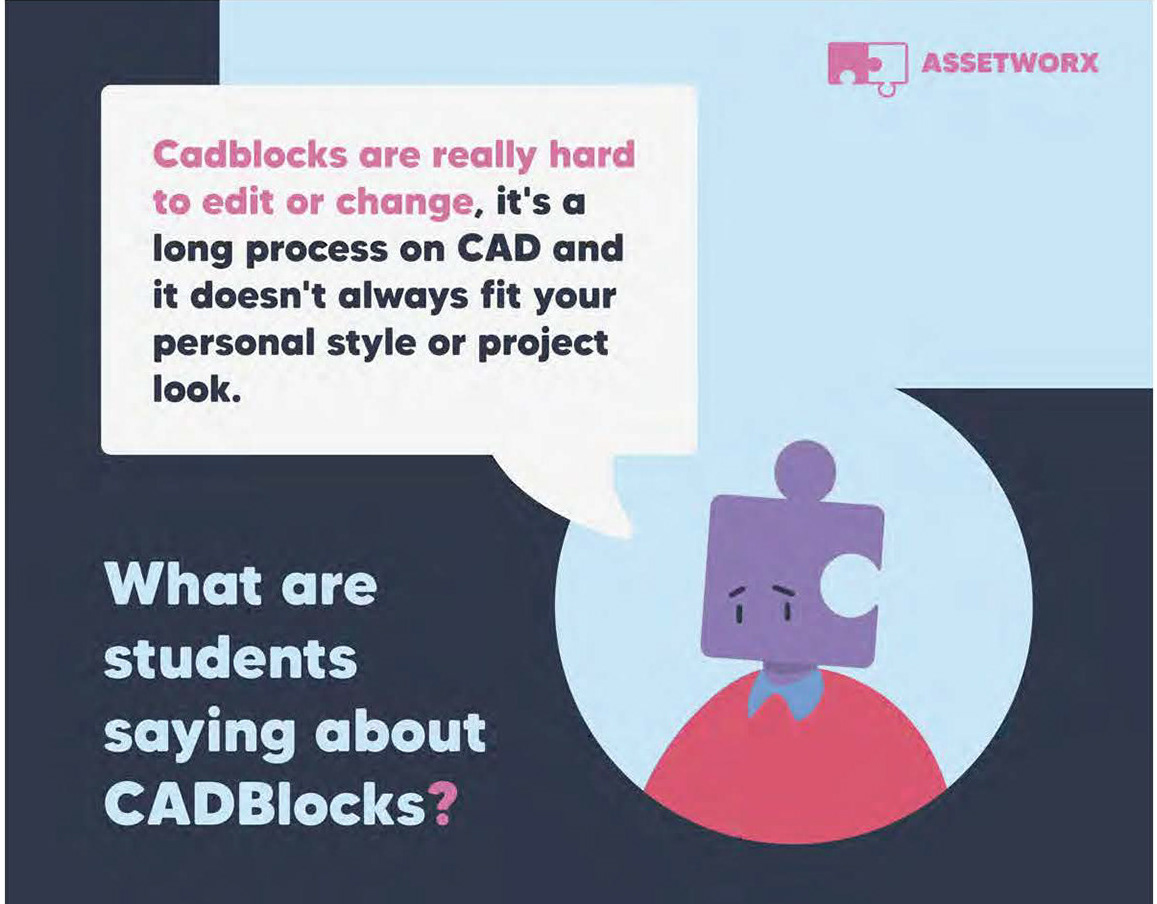 ASSETWORX

Cadblocks are really hard to edit or change, it's a long process on CAD and it doesn't always fit your personal style or project look.

What are students saying about CADBlocks?